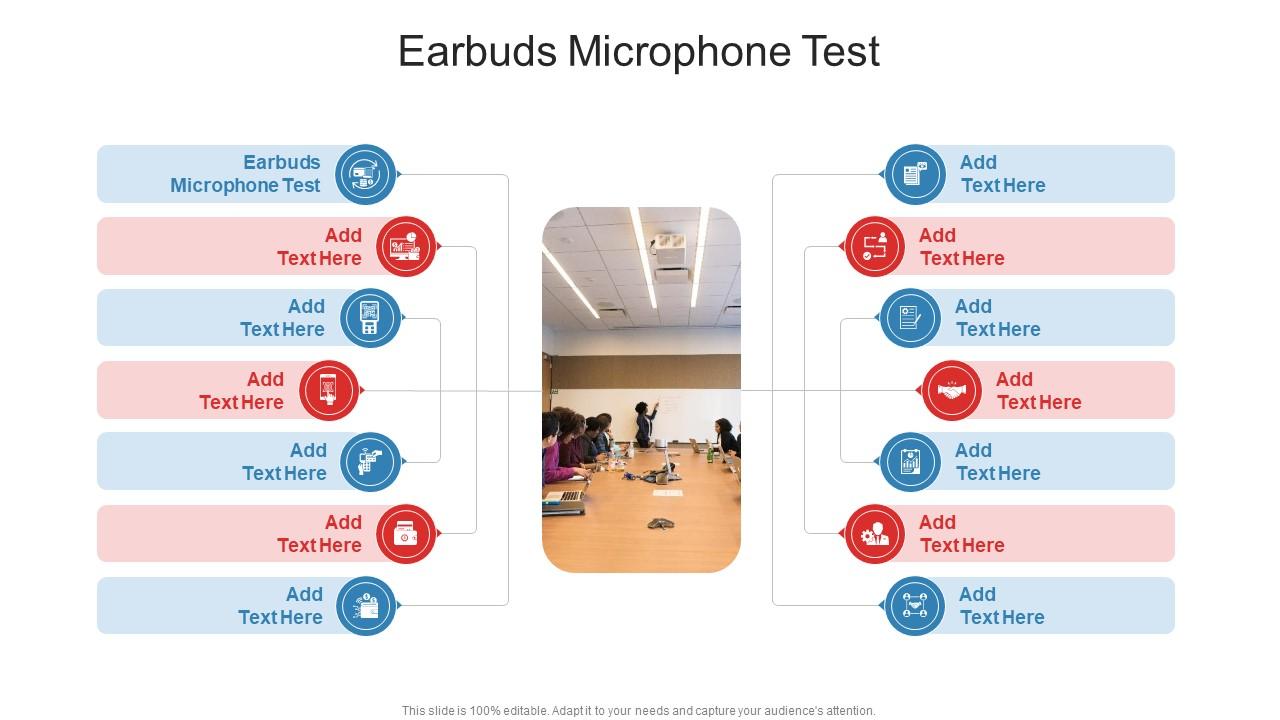 Earbuds Microphone Test

Earbuds Microphone Test

Add Text Here

Add Text Here

Add Text Here

Add Text Here

Add Text Here

Add Text Here

Add Text Here

Add Text Here

Add Text Here

Add Text Here

Add Text Here

Add Text Here

Add Text Here

This slide is 100% editable. Adapt it to your needs and capture your audience's attention.